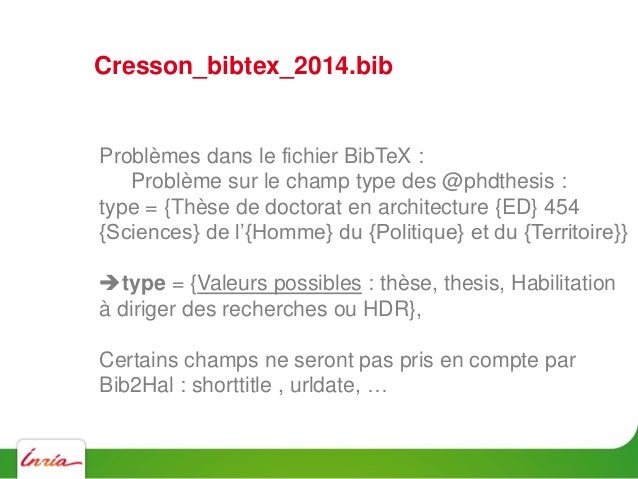 Cresson_bibtex_2014.bib

Problèmes dans le fichier BibTeX :
Problème sur le champ type des @phdthesis :
type = {Thèse de doctorat en architecture {ED} 454 {Sciences} de l'{Homme} du {Politique} et du {Territoire}}

➔type = {Valeurs possibles : thèse, thesis, Habilitation à diriger des recherches ou HDR},

Certains champs ne seront pas pris en compte par Bib2Hal : shorttitle , urldate, …

Inria